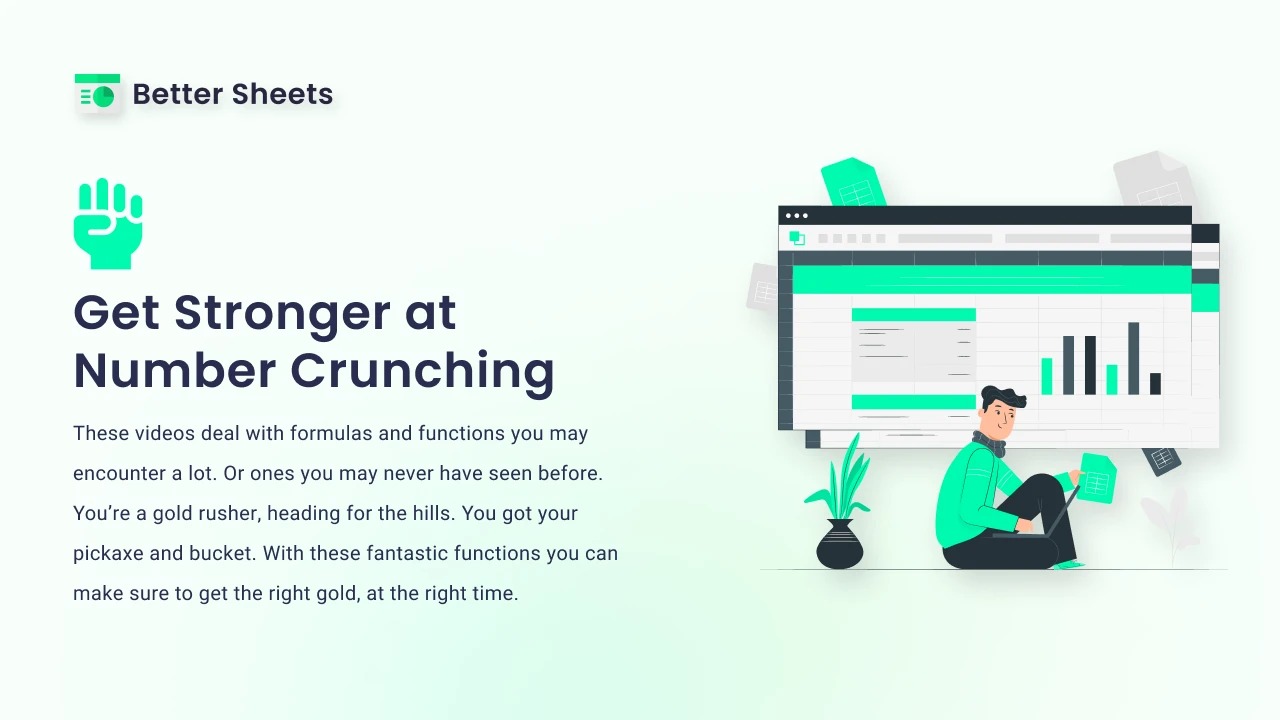 Better Sheets

Get Stronger at Number Crunching

These videos deal with formulas and functions you may encounter a lot. Or ones you may never have seen before. You're a gold rusher, heading for the hills. You got your pickaxe and bucket. With these fantastic functions you can make sure to get the right gold, at the right time.